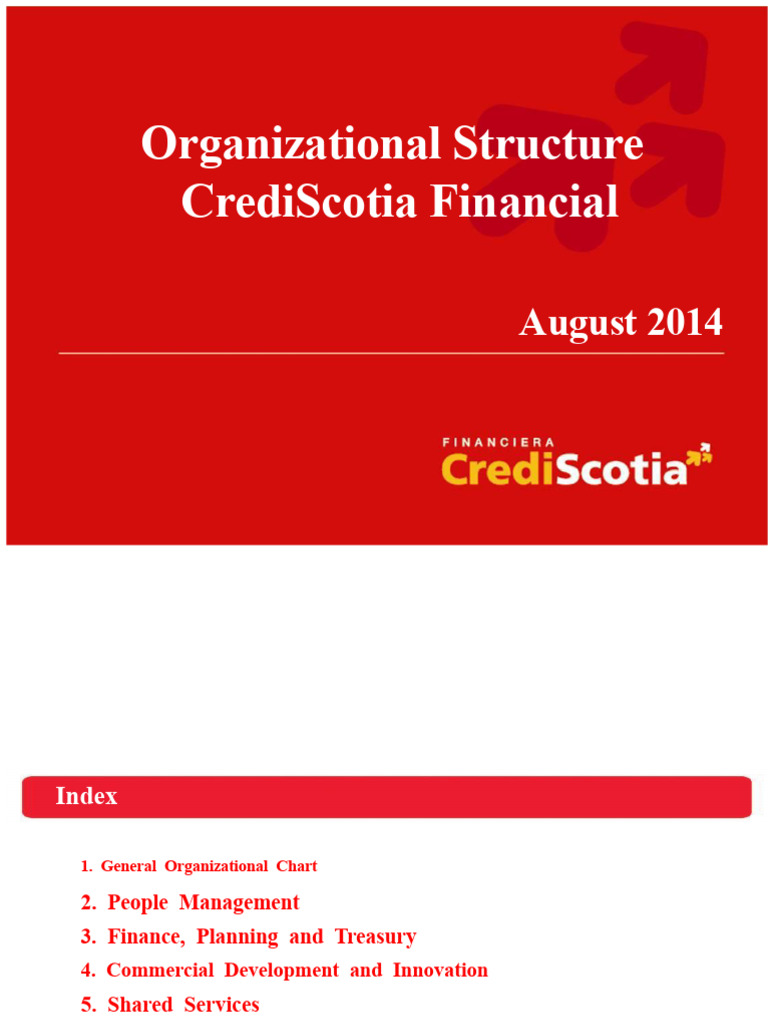 Organizational Structure
CrediScotia Financial

August 2014

FINANCIERA
CrediScotia

Index

1. General Organizational Chart

2. People Management

3. Finance, Planning and Treasury

4. Commercial Development and Innovation

5. Shared Services